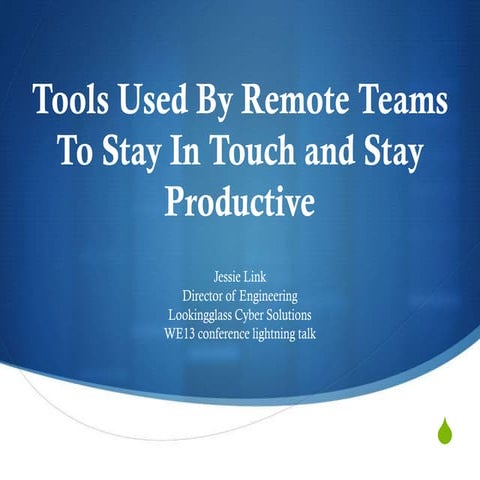 Tools Used By Remote Teams To Stay In Touch and Stay Productive

Jessie Link
Director of Engineering
Lookingglass Cyber Solutions
WE13 conference lightning talk